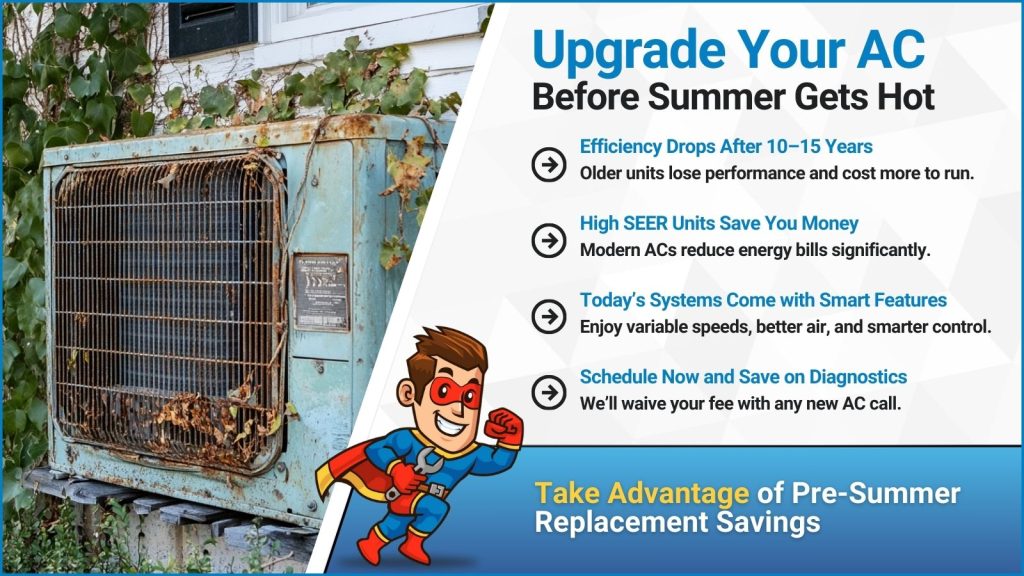 Upgrade Your AC
Before Summer Gets Hot

Efficiency Drops After 10–15 Years
Older units lose performance and cost more to run.

High SEER Units Save You Money
Modern ACs reduce energy bills significantly.

Today's Systems Come with Smart Features
Enjoy variable speeds, better air, and smarter control.

Schedule Now and Save on Diagnostics
We'll waive your fee with any new AC call.

Take Advantage of Pre-Summer Replacement Savings